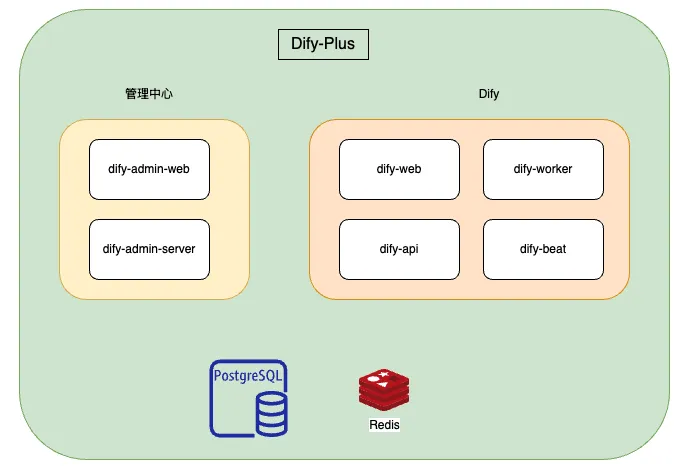 Dify-Plus

管理中心

dify-admin-web

dify-admin-server

Dify

dify-web

dify-worker

dify-api

dify-beat

PostgreSQL

Redis